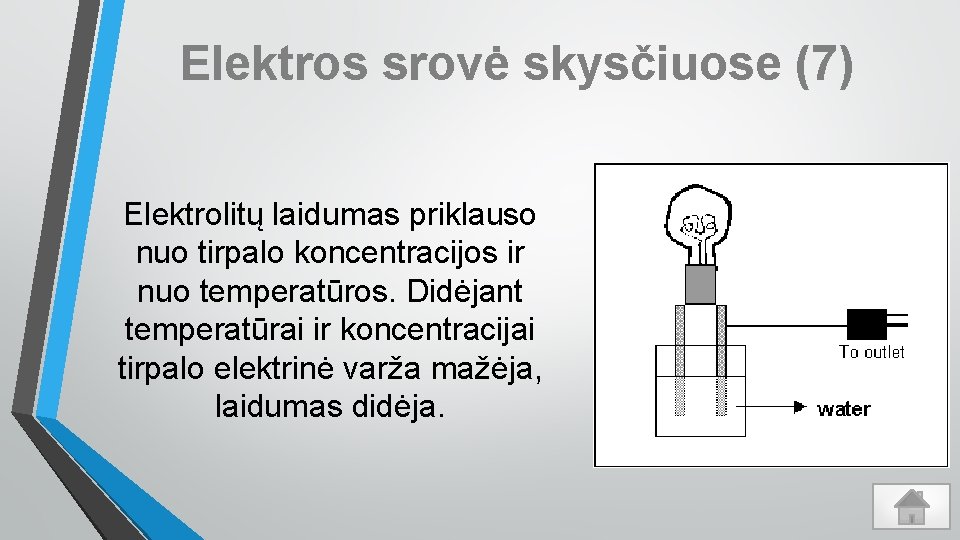 Elektros srovė skysčiuose (7)

Elektrolitų laidumas priklauso nuo tirpalo koncentracijos ir nuo temperatūros. Didėjant temperatūrai ir koncentracijai tirpalo elektrinė varža mažėja, laidumas didėja.

To outlet

water